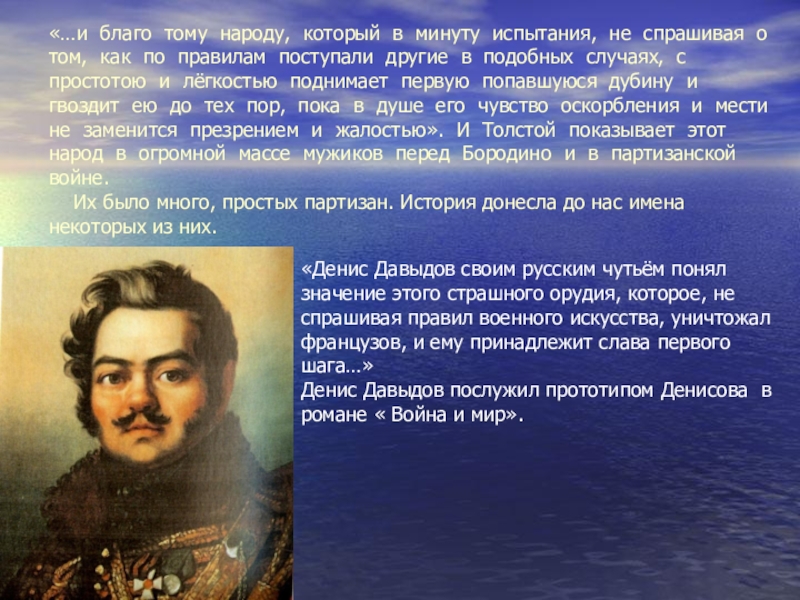 «…и благо тому народу, который в минуту испытания, не спрашивая о том, как по правилам поступали другие в подобных случаях, с простотою и лёгкостью поднимает первую попавшуюся дубину и гвоздит ею до тех пор, пока в душе его чувство оскорбления и мести не заменится презрением и жалостью». И Толстой показывает этот народ в огромной массе мужиков перед Бородино и в партизанской войне.

Их было много, простых партизан. История донесла до нас имена некоторых из них.

«Денис Давыдов своим русским чутьём понял значение этого страшного орудия, которое, не спрашивая правил военного искусства, уничтожал французов, и ему принадлежит слава первого шага…»
Денис Давыдов послужил прототипом Денисова в романе « Война и мир».